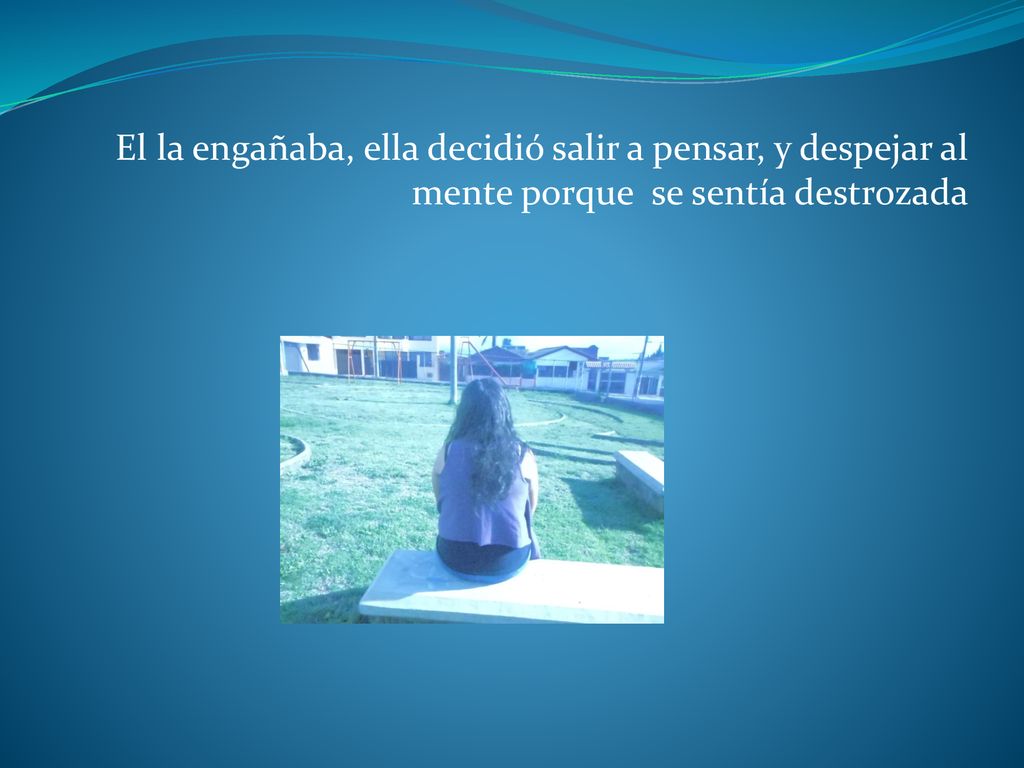 El la engañaba, ella decidió salir a pensar, y despejar al mente porque  se sentía destrozada